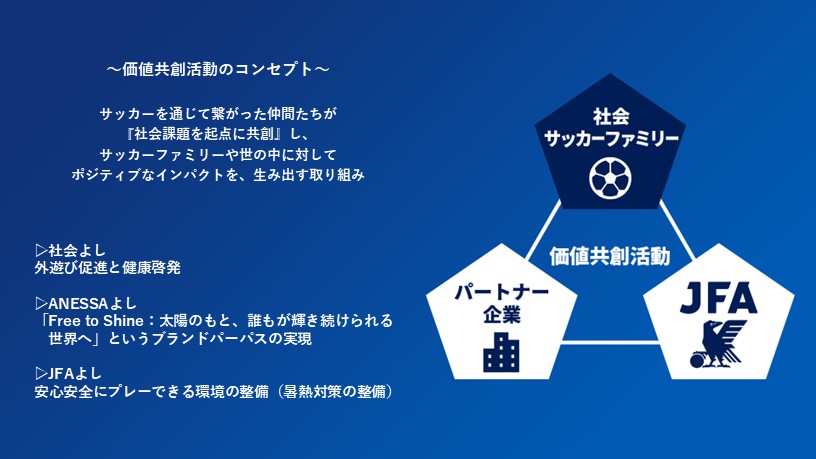 ～価値共創活動のコンセプト～

サッカーを通じて繋がった仲間たちが
『社会課題を起点に共創』し、
サッカーファミリーや世の中に対して
ポジティブなインパクトを、生み出す取り組み

▷社会よし
外遊び促進と健康啓発

▷ANESSAよし
「Free to Shine：太陽のもと、誰もが輝き続けられる世界へ」というブランドパーパスの実現

▷JFAよし
安心安全にプレーできる環境の整備（暑熱対策の整備）

社会
サッカーファミリー

価値共創活動

パートナー
企業

JFA